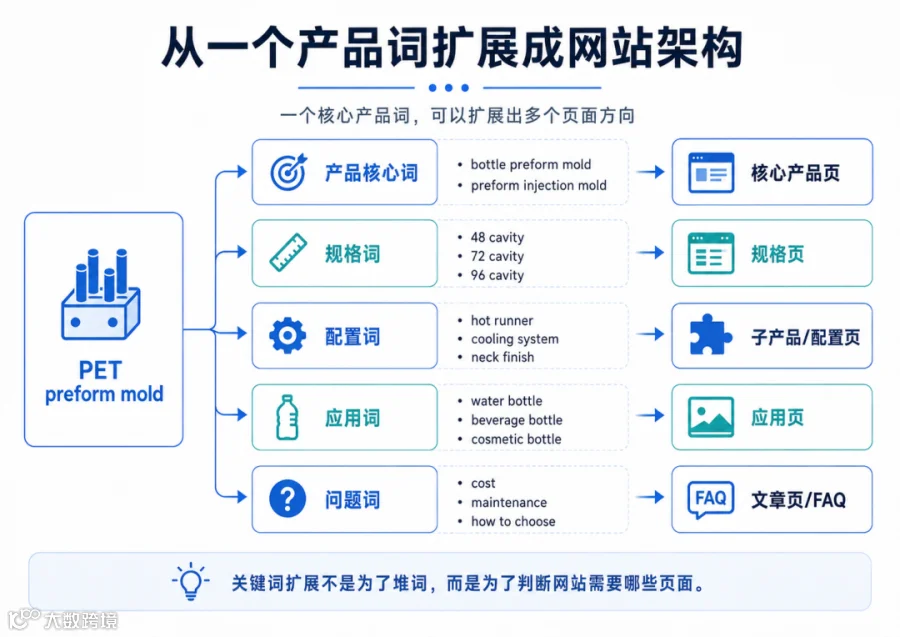 从一个产品词扩展成网站架构

一个核心产品词，可以扩展出多个页面方向

PET
preform mold

产品核心词
• bottle preform mold
• preform injection mold
核心产品页

规格词
• 48 cavity
• 72 cavity
• 96 cavity
规格页

配置词
• hot runner
• cooling system
• neck finish
子产品/配置页

应用词
• water bottle
• beverage bottle
• cosmetic bottle
应用页

问题词
• cost
• maintenance
• how to choose
FAQ
文章页/FAQ

关键词扩展不是为了堆词，而是为了判断网站需要哪些页面。

大数跨境